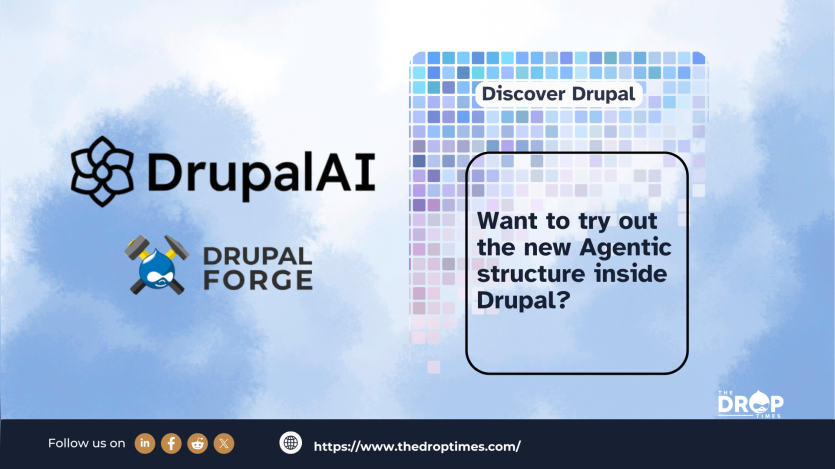 DrupalAI

DRUPAL FORGE

Discover Drupal

Want to try out the new Agentic structure inside Drupal?

THE DROP TIMES

Follow us on

https://www.thedroptimes.com/